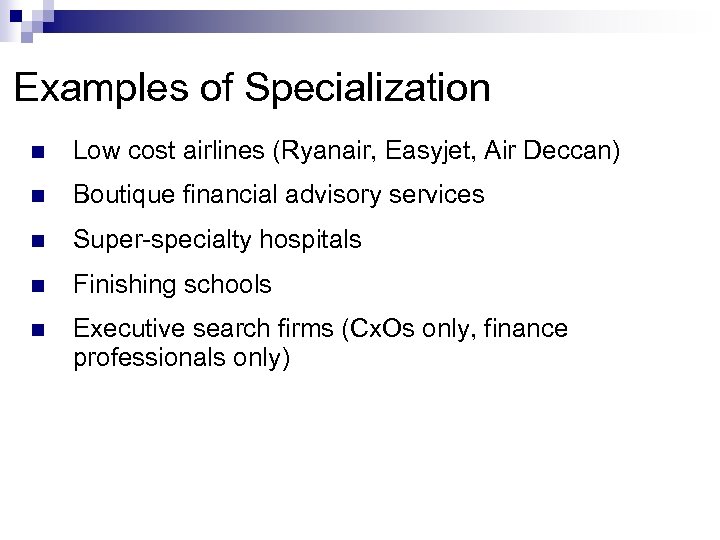 Examples of Specialization

- Low cost airlines (Ryanair, Easyjet, Air Deccan)
- Boutique financial advisory services
- Super-specialty hospitals
- Finishing schools
- Executive search firms (CxOs only, finance professionals only)